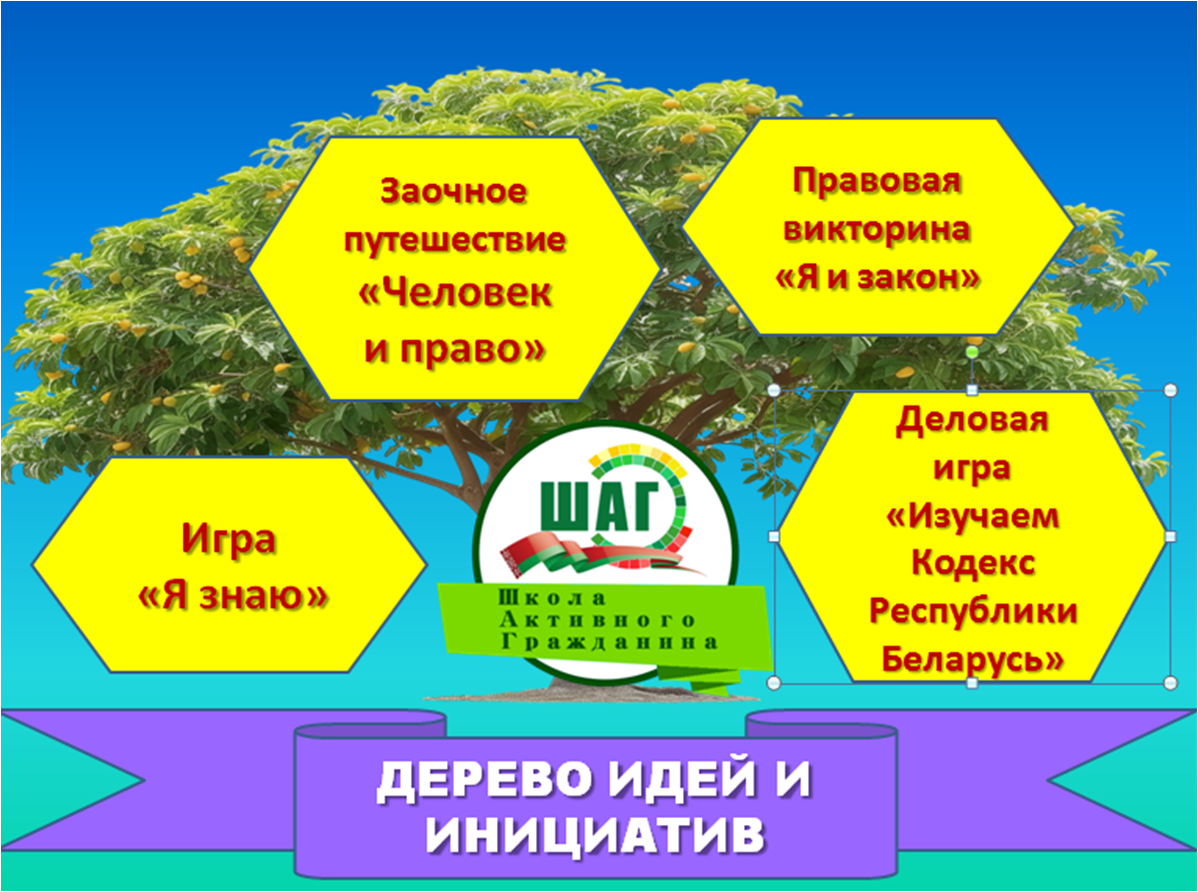 Заочное путешествие «Человек и право»

Правовая викторина «Я и закон»

Игра «Я знаю»

ШАГ

Школа Активного Гражданина

Деловая игра «Изучаем Кодекс Республики Беларусь»

ДЕРЕВО ИДЕЙ И ИНИЦИАТИВ